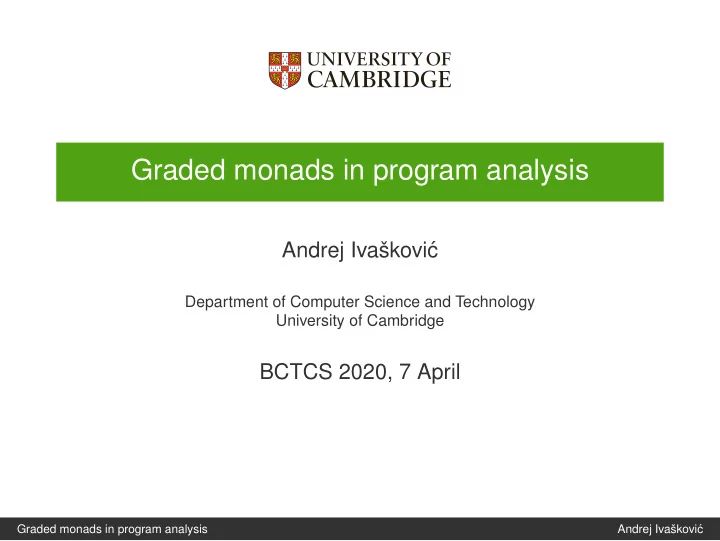 UNIVERSITY OF CAMBRIDGE

Graded monads in program analysis

Andrej Ivašković

Department of Computer Science and Technology
University of Cambridge

BCTCS 2020, 7 April

Graded monads in program analysis

Andrej Ivašković